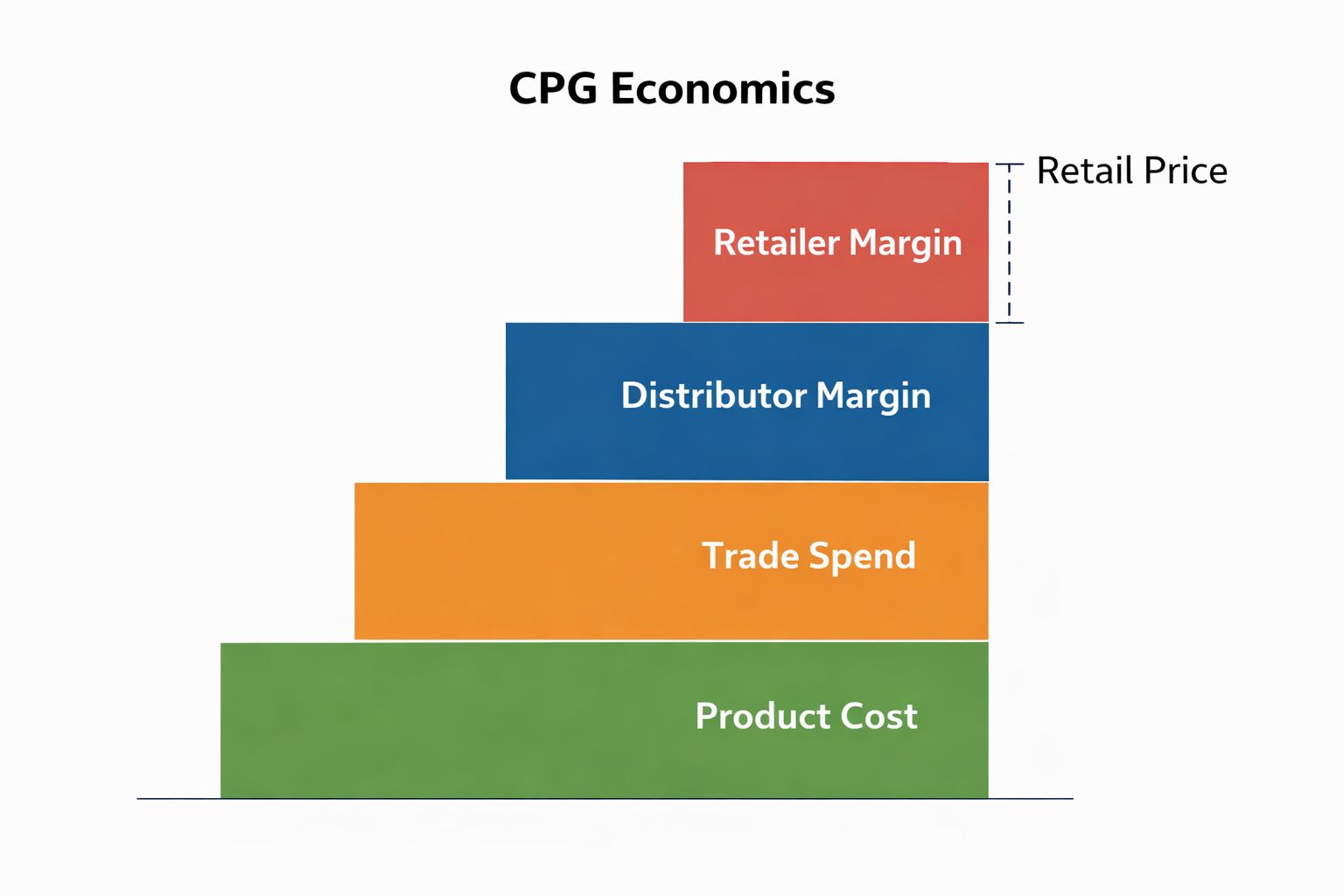 CPG Economics

Retail Price

Retailer Margin

Distributor Margin

Trade Spend

Product Cost